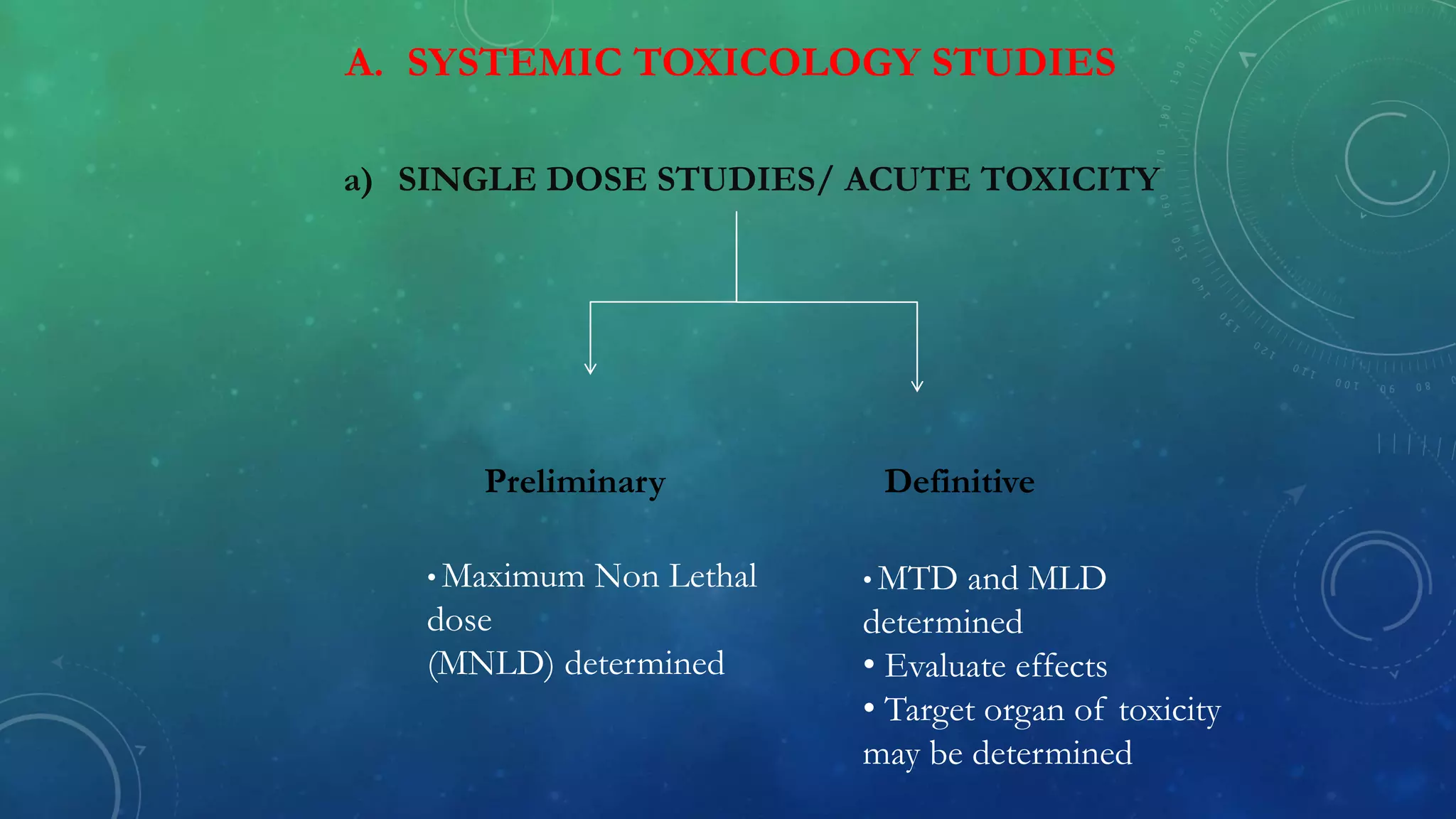 A. SYSTEMIC TOXICOLOGY STUDIES

a) SINGLE DOSE STUDIES/ ACUTE TOXICITY

Preliminary

• Maximum Non Lethal dose (MNLD) determined

Definitive

• MTD and MLD determined
• Evaluate effects
• Target organ of toxicity may be determined